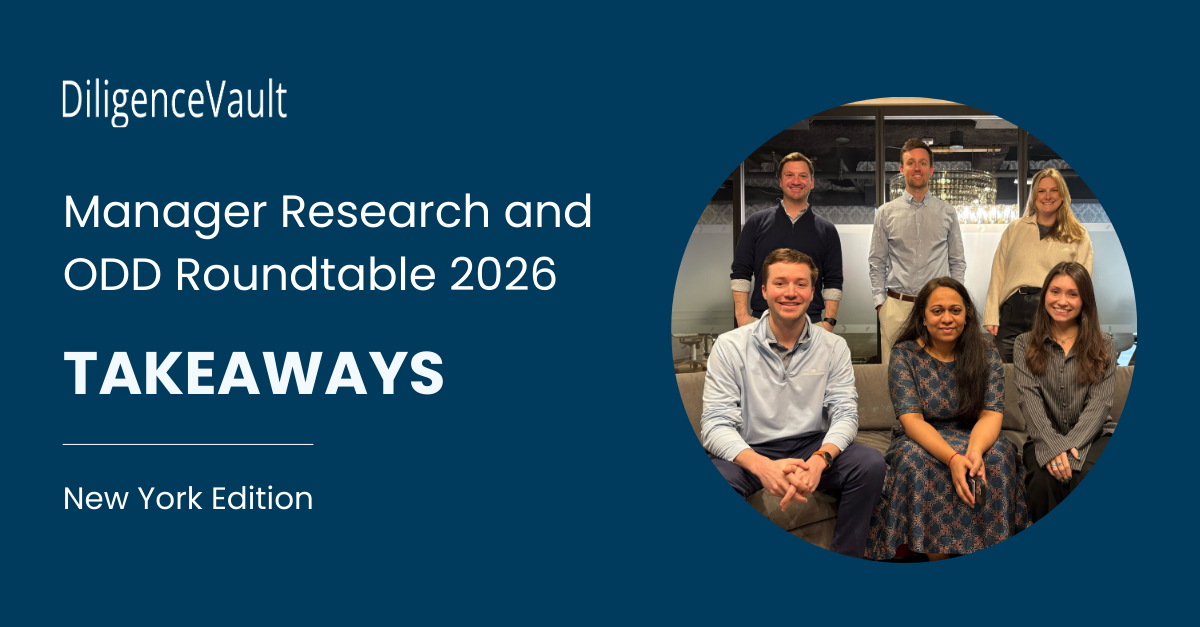 DiligenceVault

Manager Research and ODD Roundtable 2026

TAKEAWAYS

New York Edition